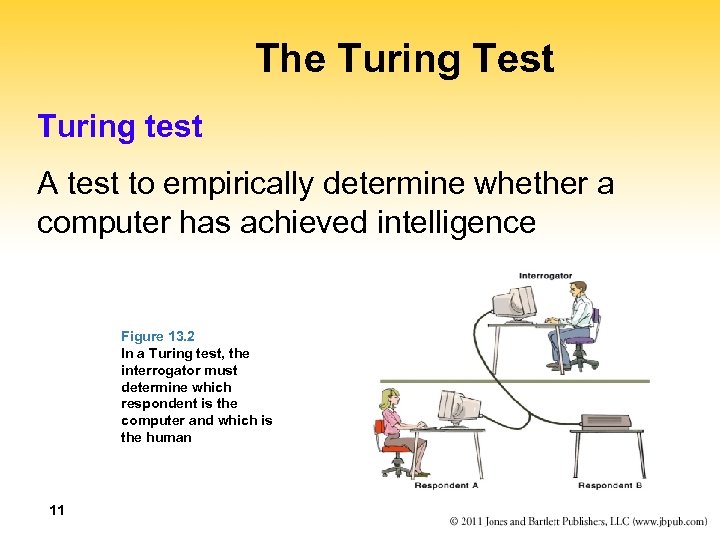 The Turing Test

Turing test

A test to empirically determine whether a computer has achieved intelligence

Figure 13.2
In a Turing test, the interrogator must determine which respondent is the computer and which is the human

Interrogator

Respondent A

Respondent B

11

© 2011 Jones and Bartlett Publishers, LLC (www.jbpub.com)